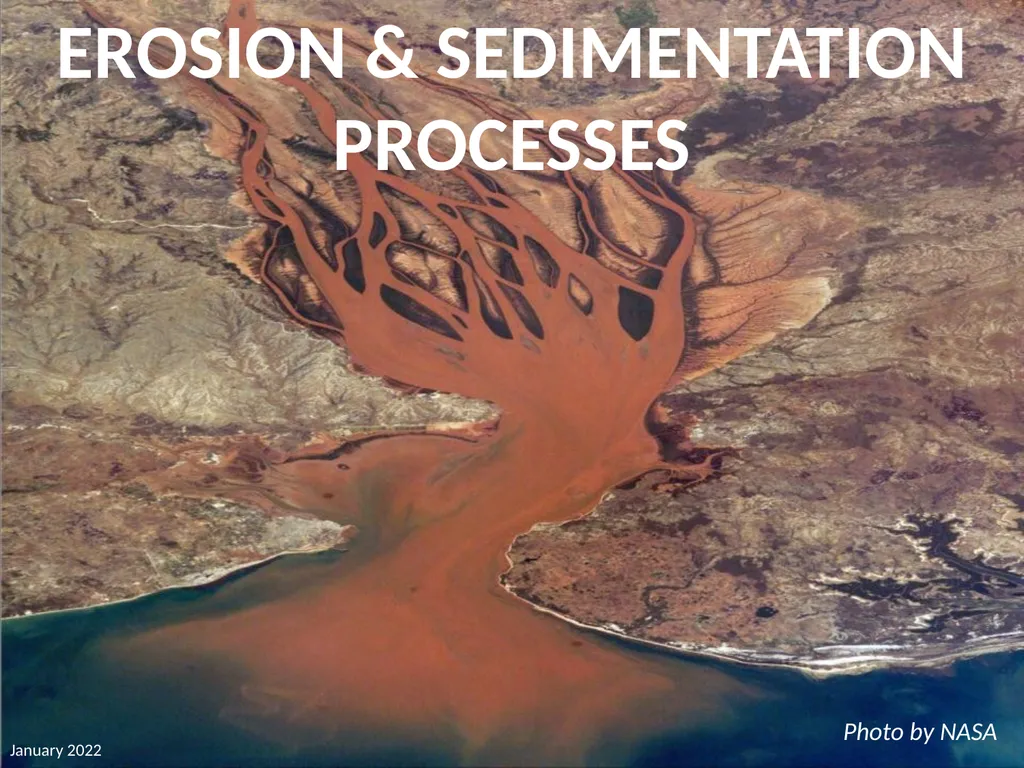 EROSION & SEDIMENTATION PROCESSES

Photo by NASA

January 2022